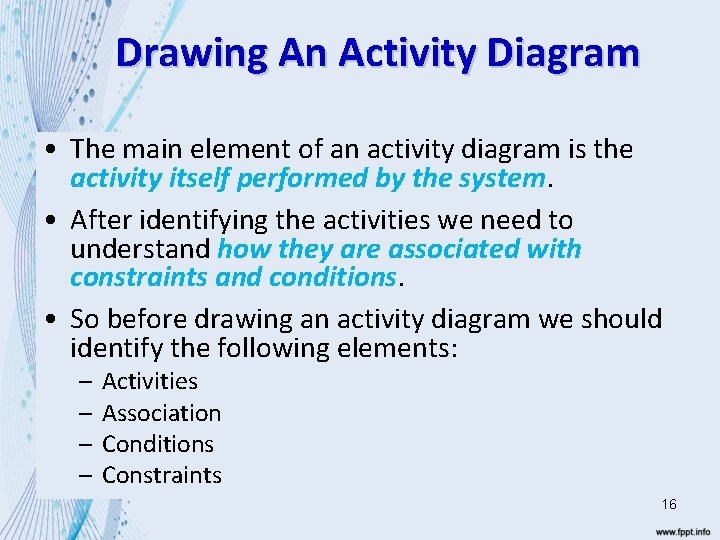 Drawing An Activity Diagram

• The main element of an activity diagram is the activity itself performed by the system.

• After identifying the activities we need to understand how they are associated with constraints and conditions.

• So before drawing an activity diagram we should identify the following elements:
– Activities
– Association
– Conditions
– Constraints

16

www.fppt.info